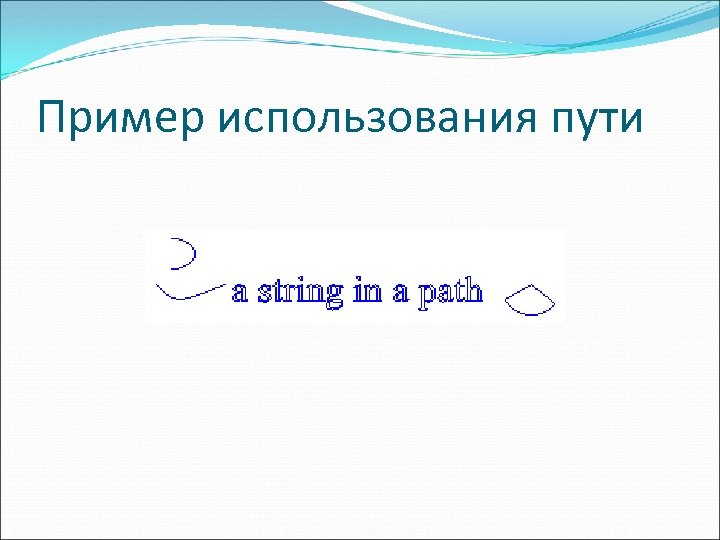 Пример использования пути

a string in a path